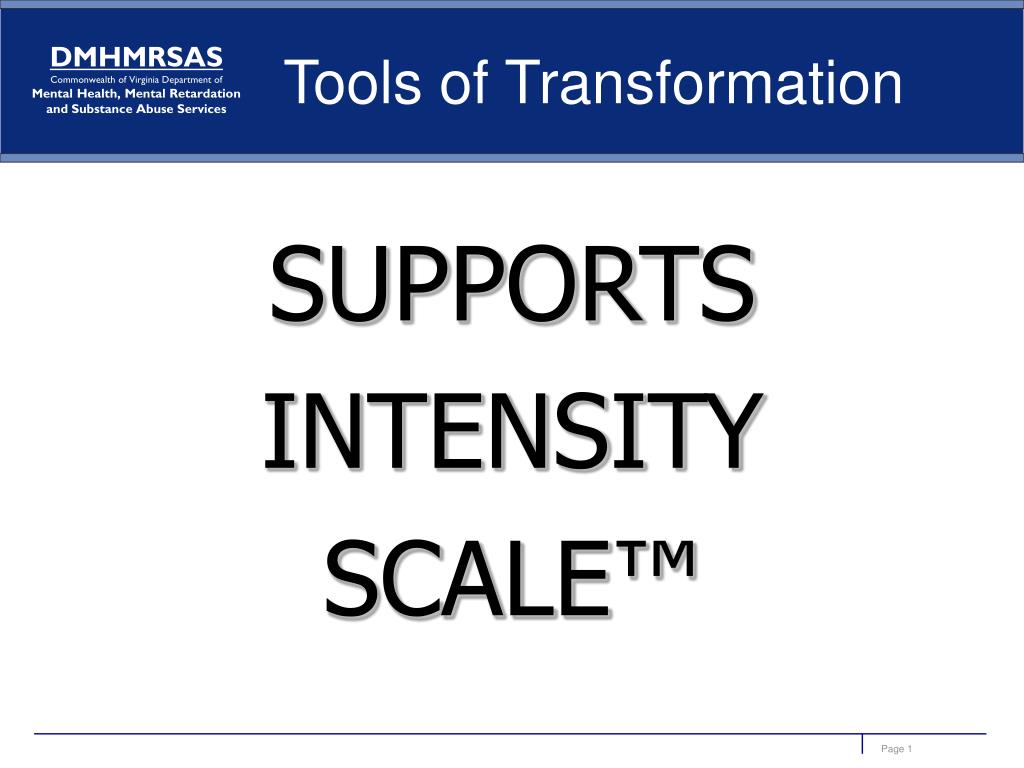 DMHMRSAS
Commonwealth of Virginia Department of
Mental Health, Mental Retardation and Substance Abuse Services

Tools of Transformation

SUPPORTS INTENSITY SCALE™

Page 1